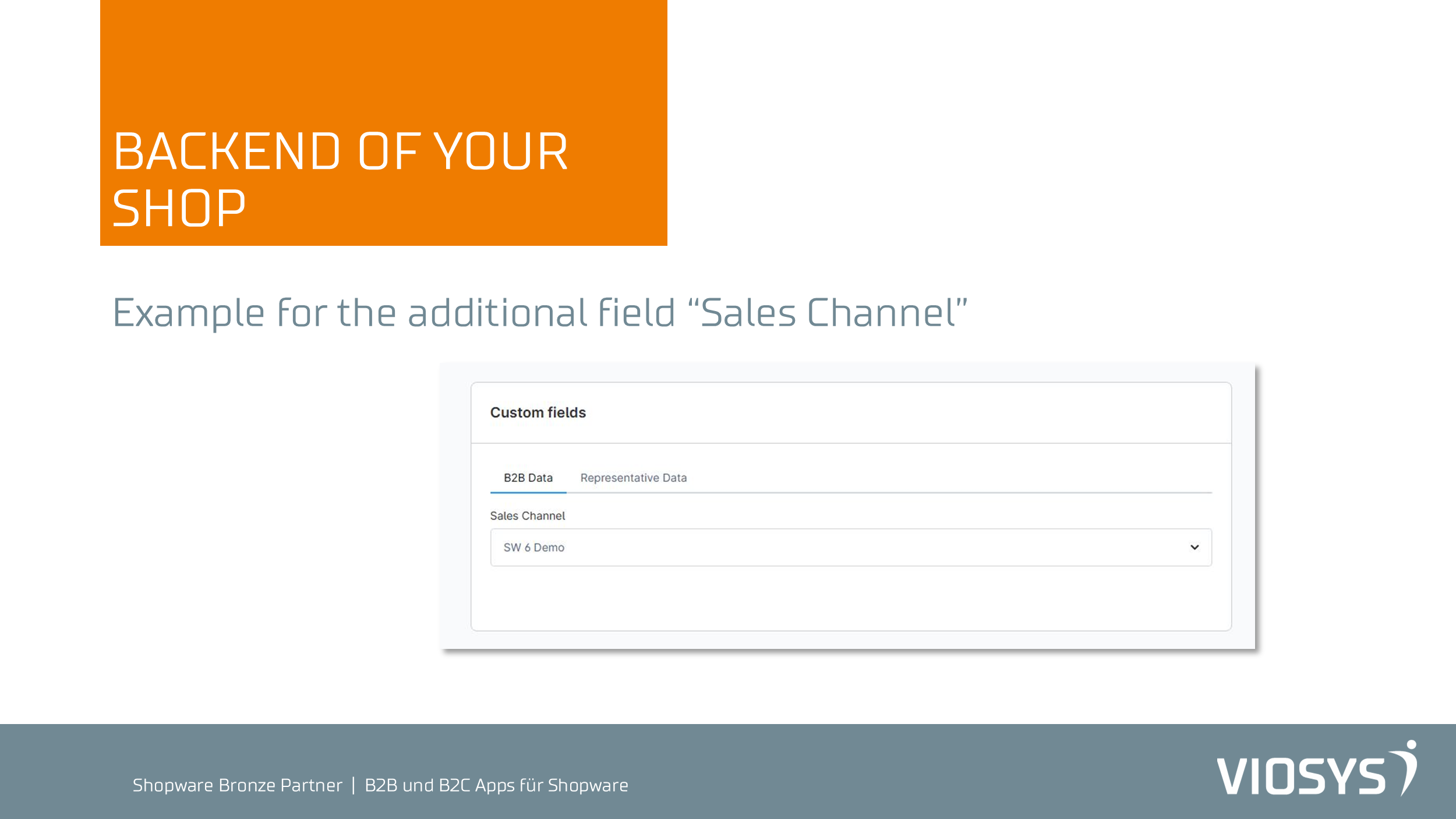 BACKEND OF YOUR SHOP

Example for the additional field “Sales Channel”

Custom fields

B2B Data Representative Data

Sales Channel

SW 6 Demo

Shopware Bronze Partner | B2B und B2C Apps für Shopware

VIOSYS